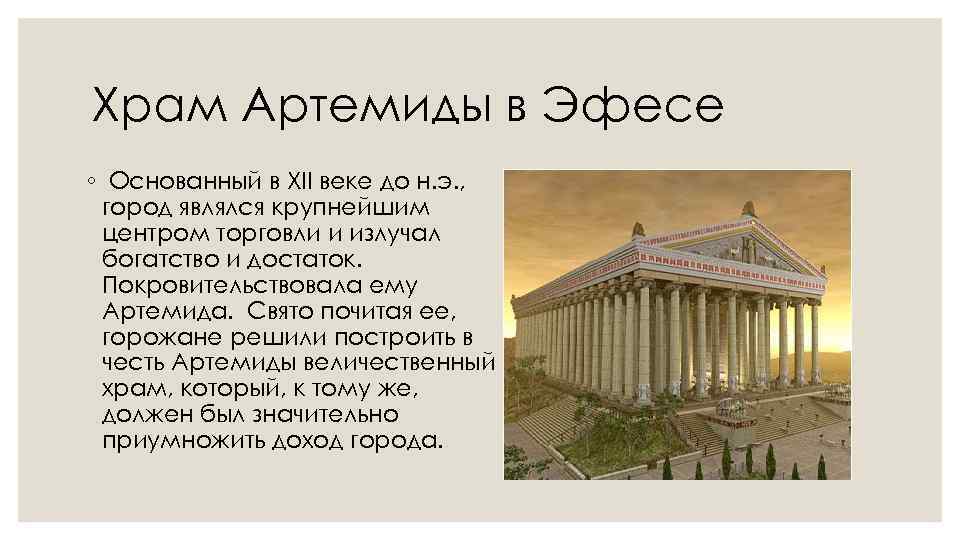 Храм Артемиды в Эфесе

◦ Основанный в XII веке до н.э., город являлся крупнейшим центром торговли и излучал богатство и достаток. Покровительствовала ему Артемида. Свято почитая ее, горожане решили построить в честь Артемиды величественный храм, который, к тому же, должен был значительно приумножить доход города.